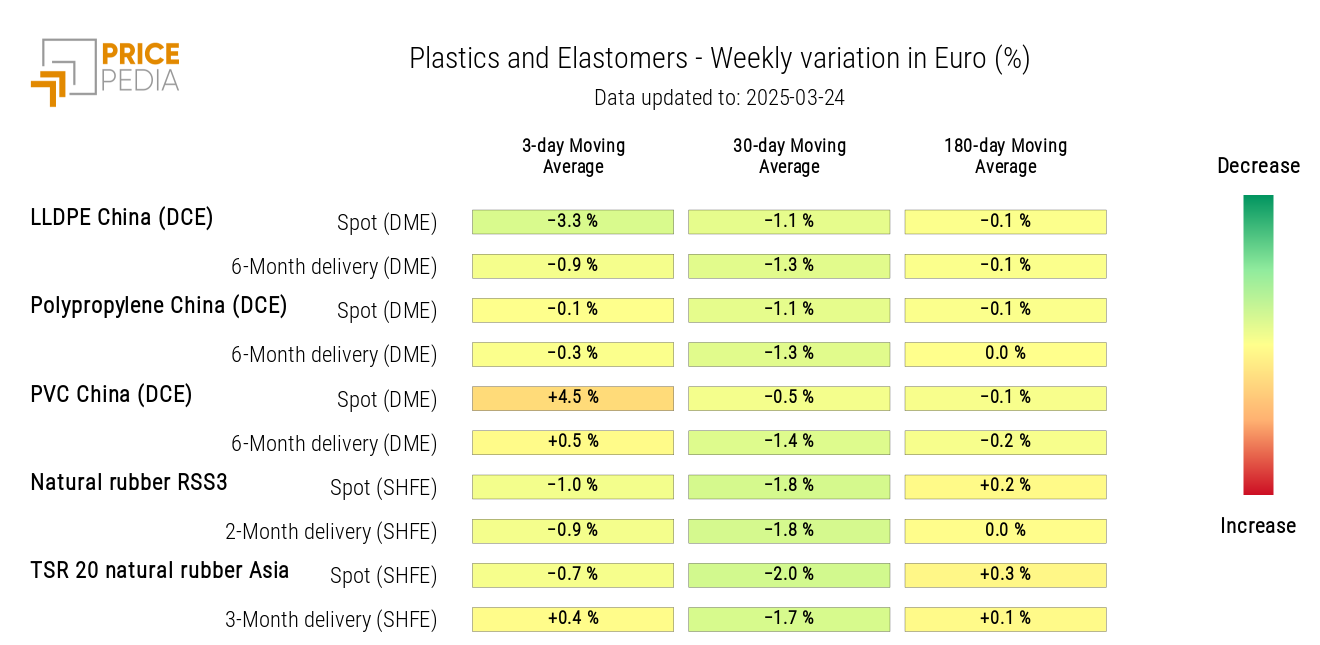 PRICE PEDIA

Plastics and Elastomers - Weekly variation in Euro (%)

Data updated to: 2025-03-24

| | | 3-day Moving Average | 30-day Moving Average | 180-day Moving Average |
|---|---|---|---|---|
| LLDPE China (DCE) | Spot (DME) | -3.3 % | -1.1 % | -0.1 % |
| | 6-Month delivery (DME) | -0.9 % | -1.3 % | -0.1 % |
| Polypropylene China (DCE) | Spot (DME) | -0.1 % | -1.1 % | -0.1 % |
| | 6-Month delivery (DME) | -0.3 % | -1.3 % | 0.0 % |
| PVC China (DCE) | Spot (DME) | +4.5 % | -0.5 % | -0.1 % |
| | 6-Month delivery (DME) | +0.5 % | -1.4 % | -0.2 % |
| Natural rubber RSS3 | Spot (SHFE) | -1.0 % | -1.8 % | +0.2 % |
| | 2-Month delivery (SHFE) | -0.9 % | -1.8 % | 0.0 % |
| TSR 20 natural rubber Asia | Spot (SHFE) | -0.7 % | -2.0 % | +0.3 % |
| | 3-Month delivery (SHFE) | +0.4 % | -1.7 % | +0.1 % |

Decrease

Increase